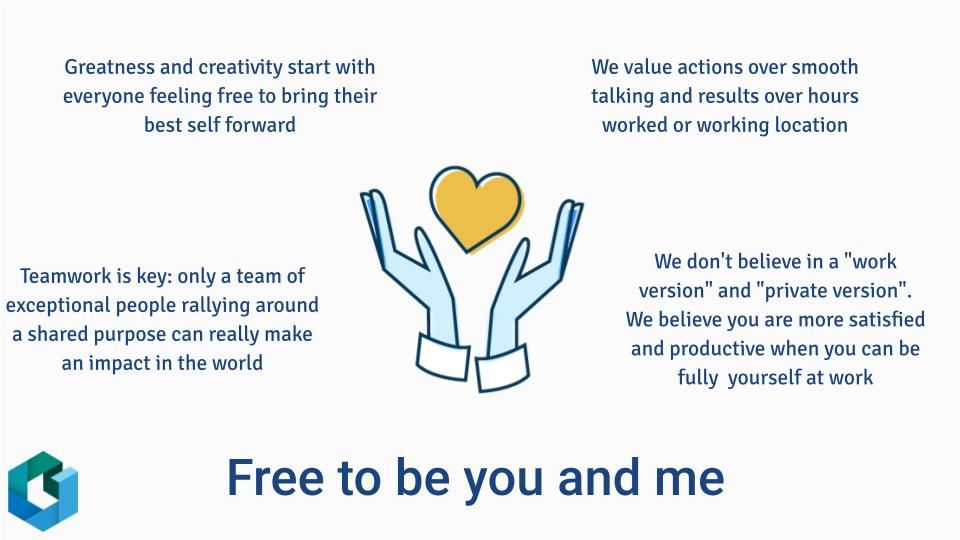 Greatness and creativity start with everyone feeling free to bring their best self forward

We value actions over smooth talking and results over hours worked or working location

Teamwork is key: only a team of exceptional people rallying around a shared purpose can really make an impact in the world

We don't believe in a "work version" and "private version". We believe you are more satisfied and productive when you can be fully yourself at work

Free to be you and me